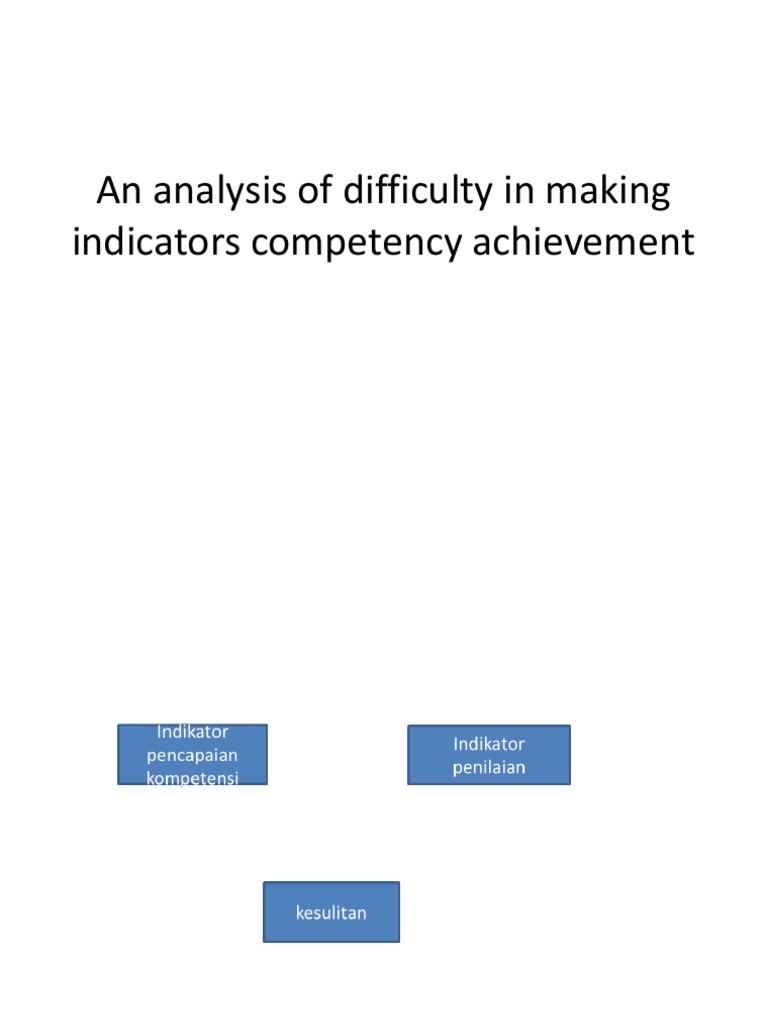 An analysis of difficulty in making indicators competency achievement

Indikator pencapaian kompetensi

Indikator penilaian

kesulitan